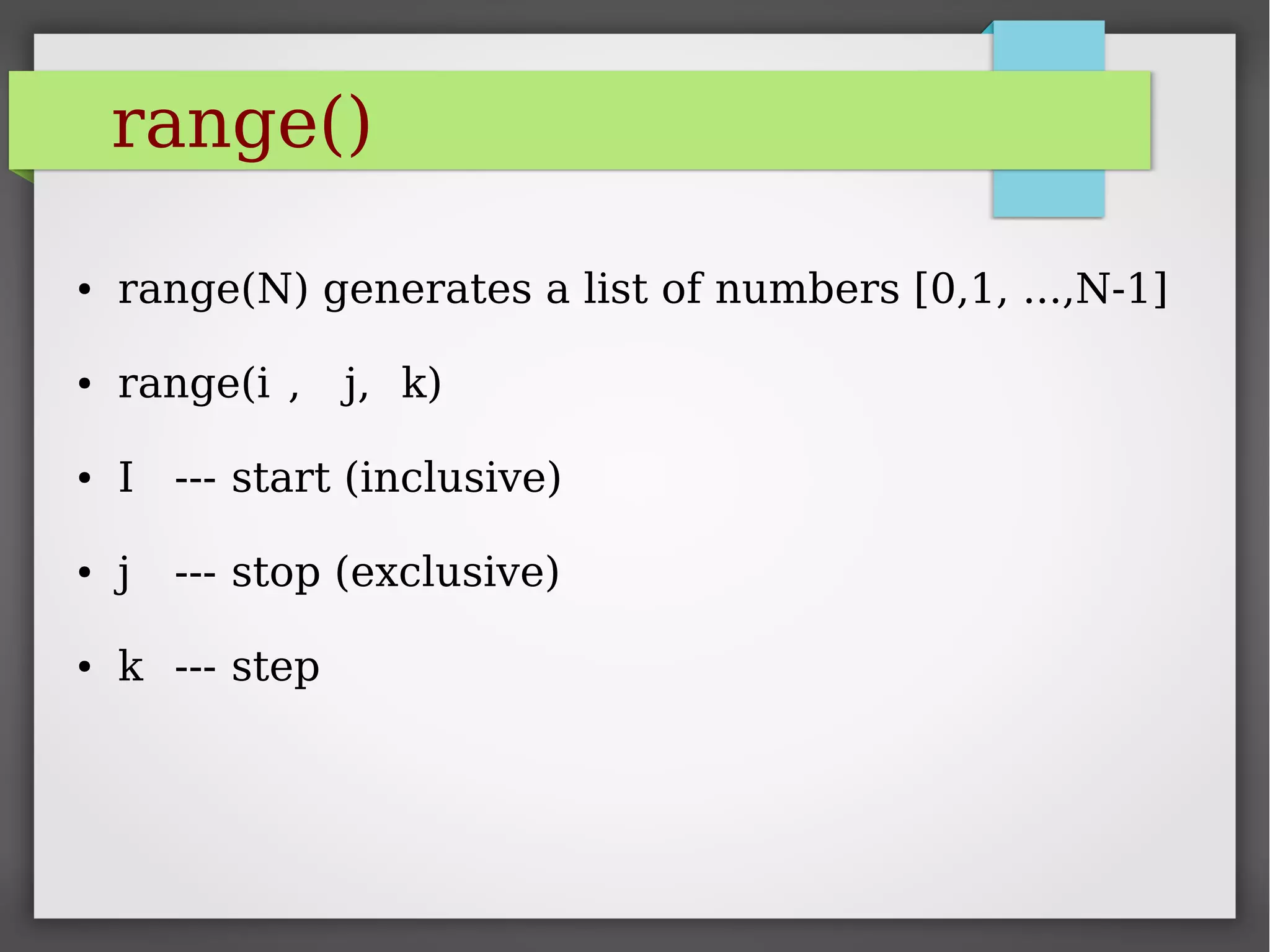 range()

• range(N) generates a list of numbers [0,1, ...,N-1]

• range(i , j, k)

• I --- start (inclusive)

• j --- stop (exclusive)

• k --- step